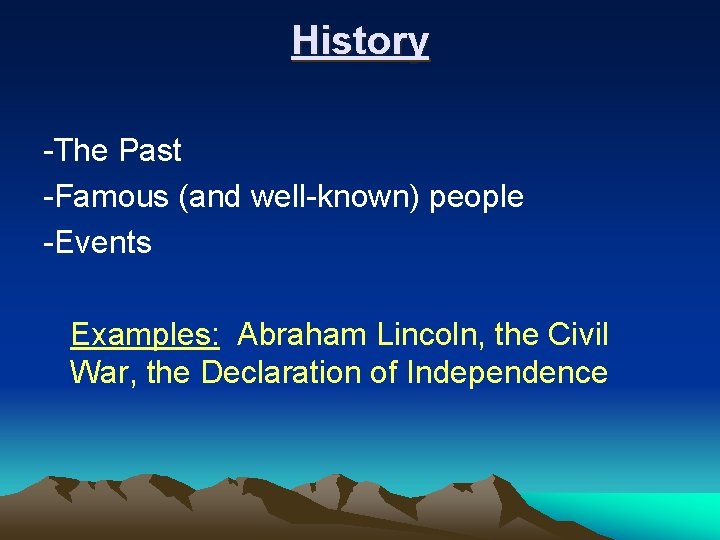 History

-The Past
-Famous (and well-known) people
-Events

Examples: Abraham Lincoln, the Civil War, the Declaration of Independence